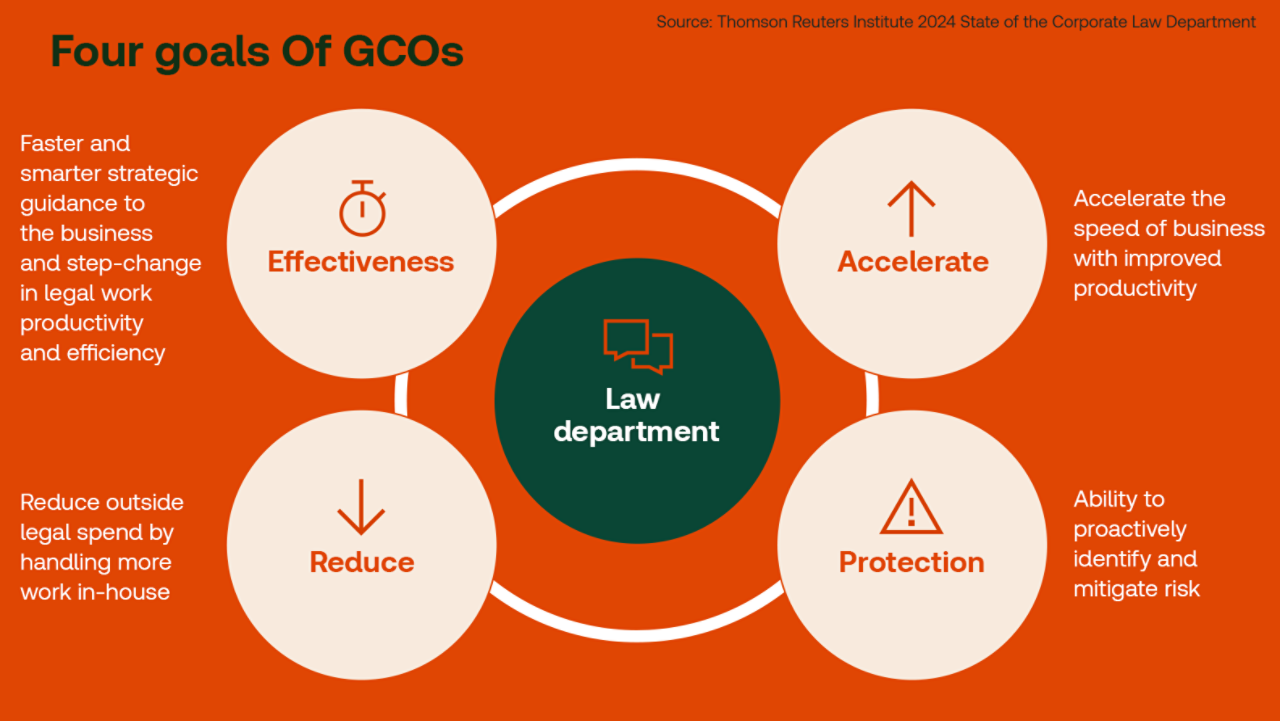 Source: Thomson Reuters Institute 2024 State of the Corporate Law Department

Four goals Of GCOs

Faster and smarter strategic guidance to the business and step-change in legal work productivity and efficiency

Effectiveness

Accelerate

Accelerate the speed of business with improved productivity

Law department

Reduce outside legal spend by handling more work in-house

Reduce

Protection

Ability to proactively identify and mitigate risk